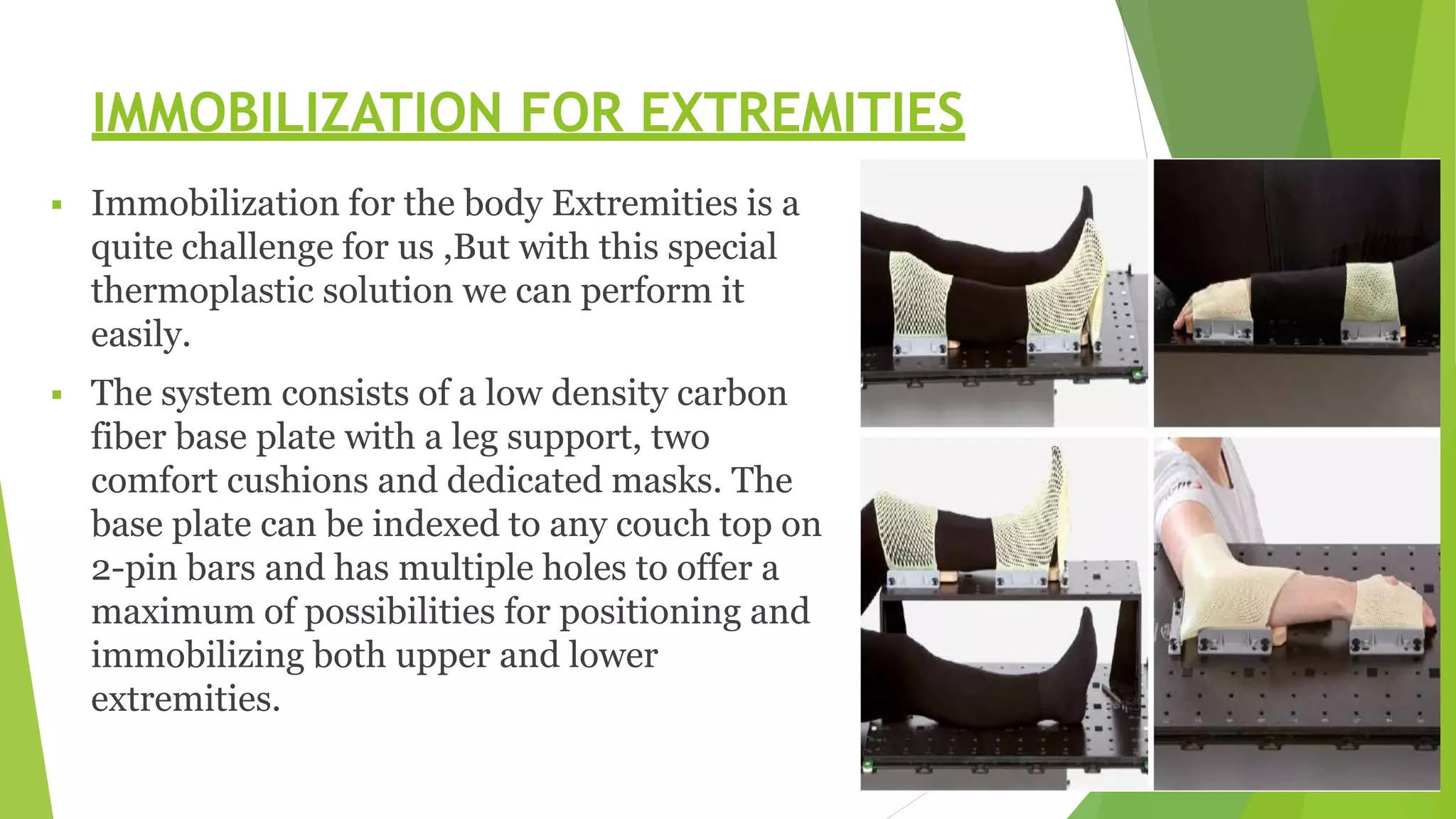 IMMOBILIZATION FOR EXTREMITIES

▪ Immobilization for the body Extremities is a quite challenge for us ,But with this special thermoplastic solution we can perform it easily.

▪ The system consists of a low density carbon fiber base plate with a leg support, two comfort cushions and dedicated masks. The base plate can be indexed to any couch top on 2-pin bars and has multiple holes to offer a maximum of possibilities for positioning and immobilizing both upper and lower extremities.